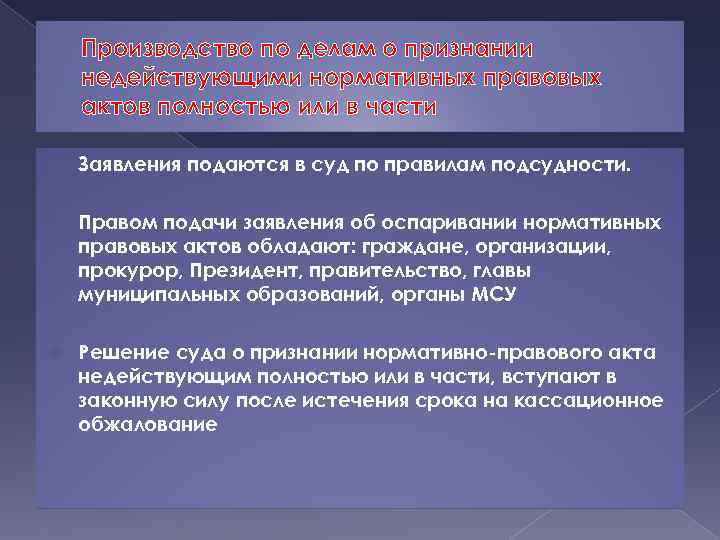 Производство по делам о признании недействующими нормативных правовых актов полностью или в части

Заявления подаются в суд по правилам подсудности.

Правом подачи заявления об оспаривании нормативных правовых актов обладают: граждане, организации, прокурор, Президент, правительство, главы муниципальных образований, органы МСУ

Решение суда о признании нормативно-правового акта недействующим полностью или в части, вступают в законную силу после истечения срока на кассационное обжалование